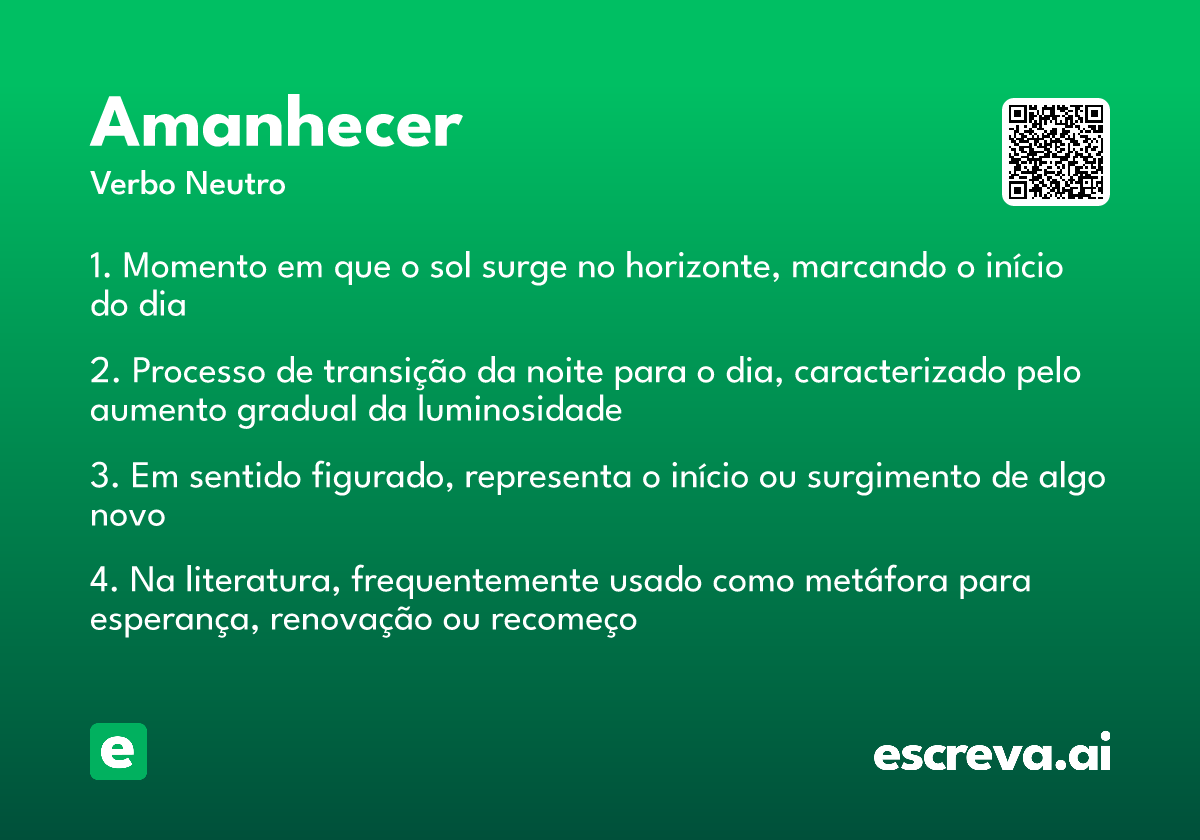 Amanhecer
Verbo Neutro

1. Momento em que o sol surge no horizonte, marcando o início do dia

2. Processo de transição da noite para o dia, caracterizado pelo aumento gradual da luminosidade

3. Em sentido figurado, representa o início ou surgimento de algo novo

4. Na literatura, frequentemente usado como metáfora para esperança, renovação ou recomeço

e

escreva.ai